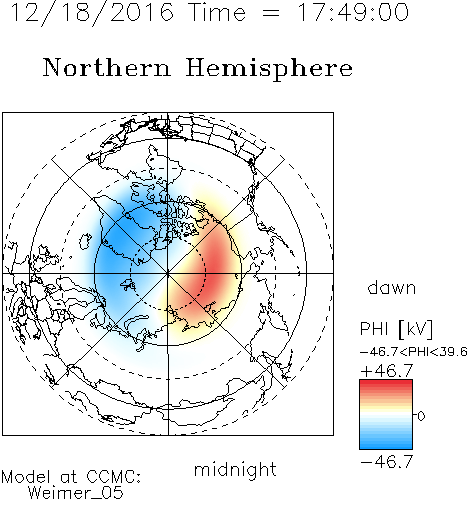 12/18/2016 Time = 17:49:00

Northern Hemisphere

dawn

PHI [kV]
-46.7<PHI<39.6
+46.7
0
-46.7

midnight

Model at CCMC:
Weimer_05